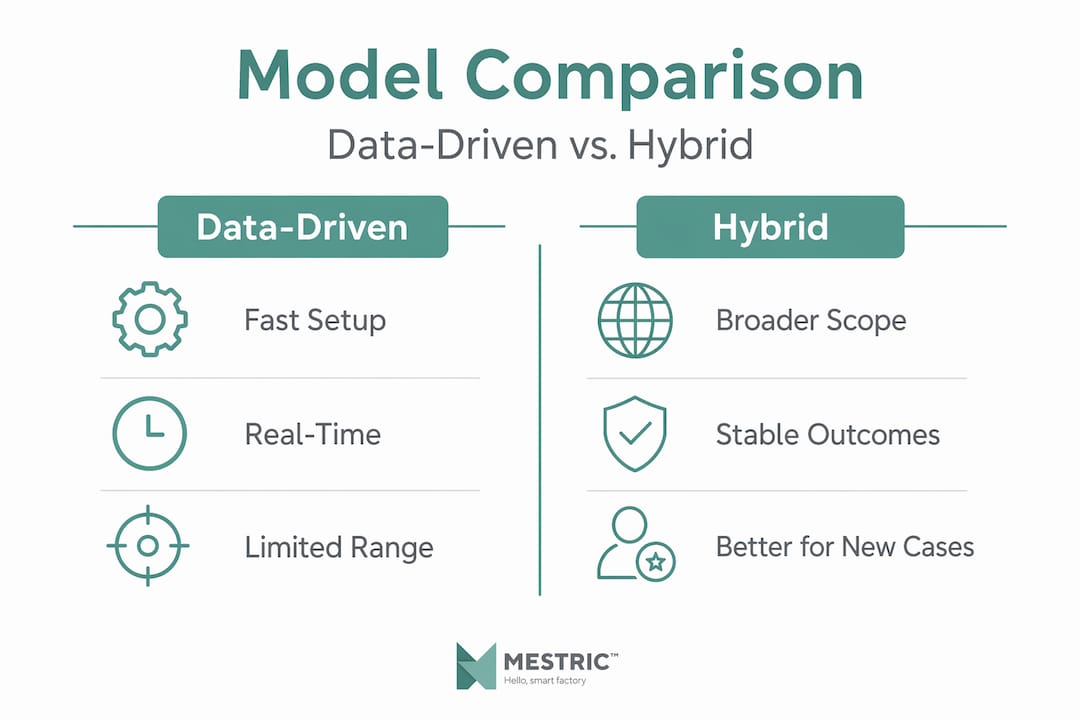 Model Comparison
Data-Driven vs. Hybrid

Data-Driven

Fast Setup

Real-Time

Limited Range

Hybrid

Broader Scope

Stable Outcomes

Better for New Cases

MESTRIC™
Hello, smart factory